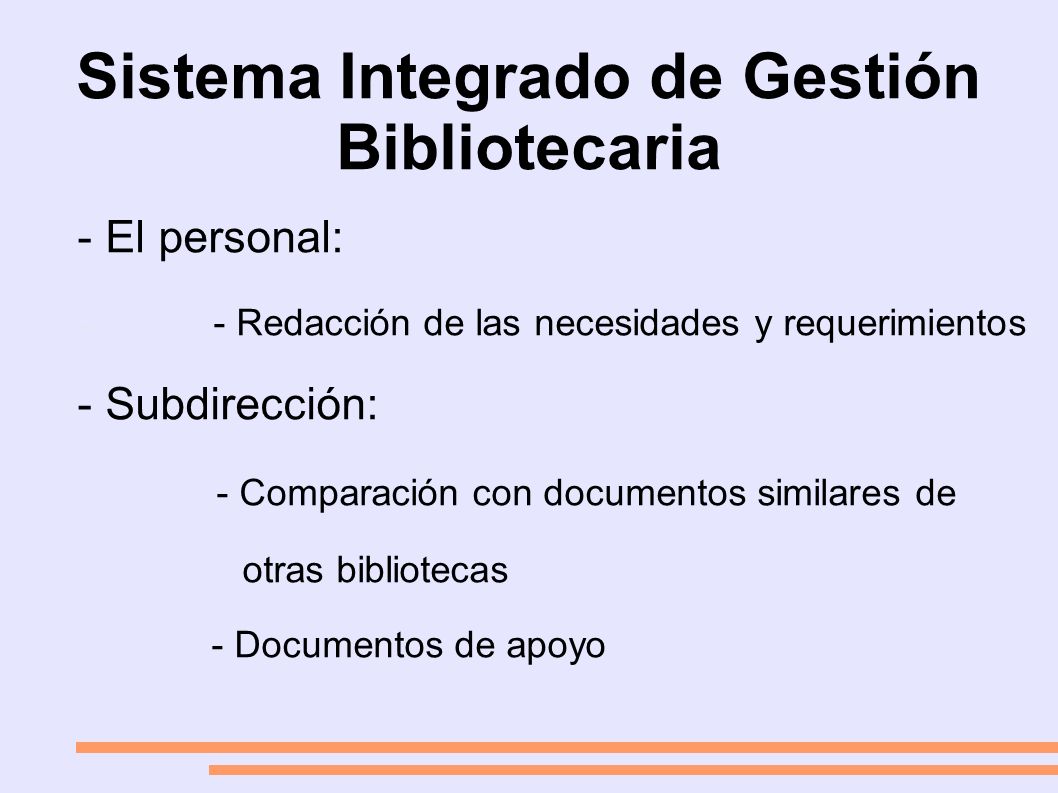 Sistema Integrado de Gestión Bibliotecaria

- El personal:

- Redacción de las necesidades y requerimientos

- Subdirección:

- Comparación con documentos similares de otras bibliotecas

- Documentos de apoyo